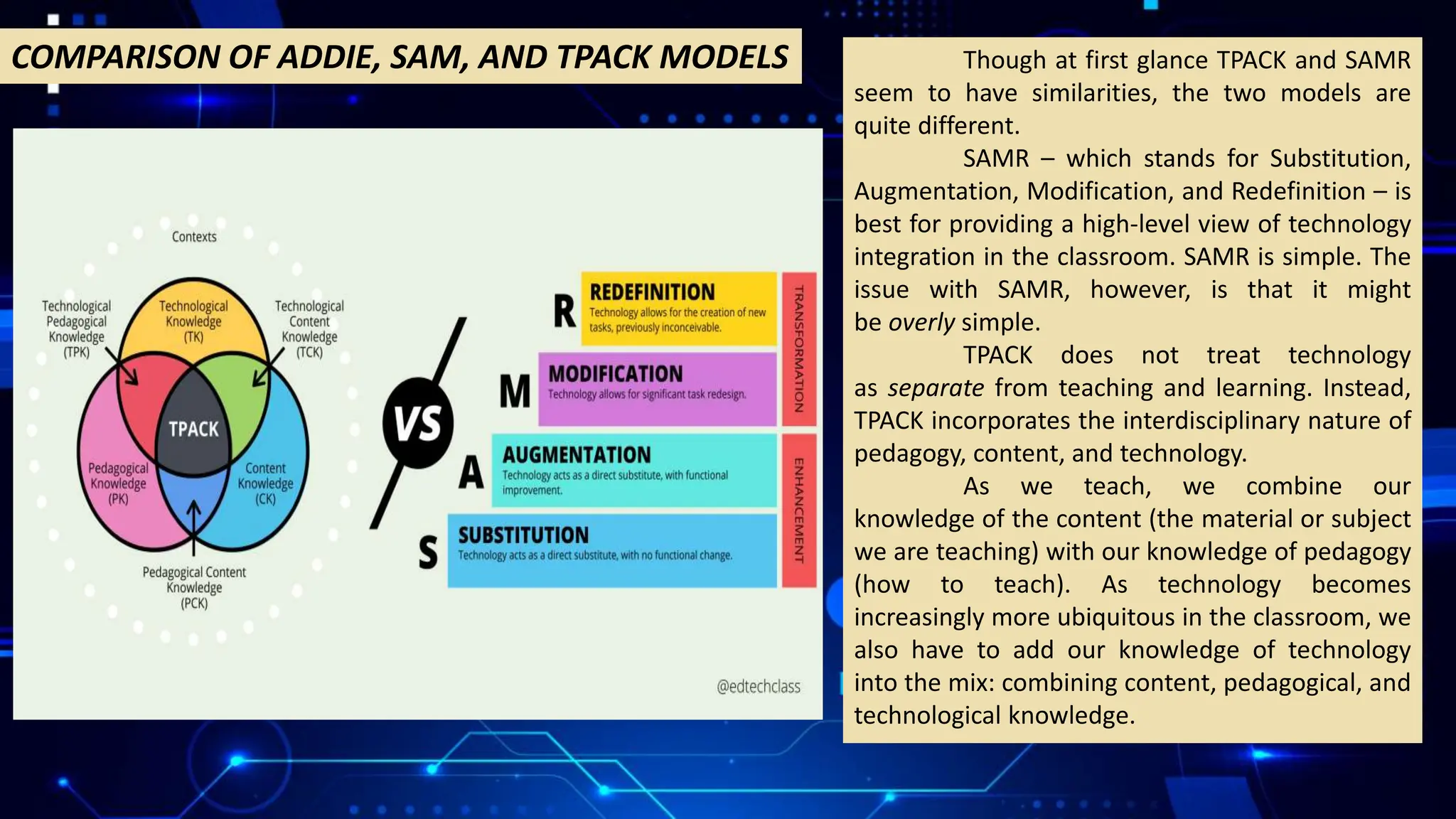 COMPARISON OF ADDIE, SAM, AND TPACK MODELS

Contexts

Technological Pedagogical Knowledge (TPK)

Technological Knowledge (TK)

Technological Content Knowledge (TCK)

TPACK

Pedagogical Knowledge (PK)

Content Knowledge (CK)

Pedagogical Content Knowledge (PCK)

VS

R
REDEFINITION
Technology allows for the creation of new tasks, previously inconceivable.

M
MODIFICATION
Technology allows for significant task redesign.

A
AUGMENTATION
Technology acts as a direct substitute, with functional improvement.

S
SUBSTITUTION
Technology acts as a direct substitute, with no functional change.

TRANSFORMATION

ENHANCEMENT

@edtechclass

Though at first glance TPACK and SAMR seem to have similarities, the two models are quite different.

SAMR – which stands for Substitution, Augmentation, Modification, and Redefinition – is best for providing a high-level view of technology integration in the classroom. SAMR is simple. The issue with SAMR, however, is that it might be overly simple.

TPACK does not treat technology as separate from teaching and learning. Instead, TPACK incorporates the interdisciplinary nature of pedagogy, content, and technology.

As we teach, we combine our knowledge of the content (the material or subject we are teaching) with our knowledge of pedagogy (how to teach). As technology becomes increasingly more ubiquitous in the classroom, we also have to add our knowledge of technology into the mix: combining content, pedagogical, and technological knowledge.